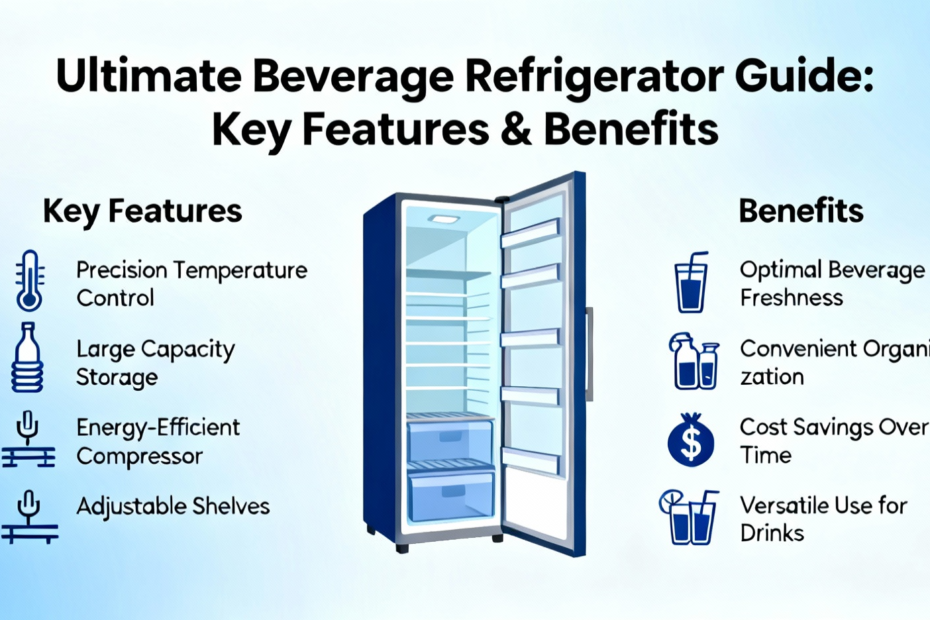 Ultimate Beverage Refrigerator Guide: Key Features & Benefits

Key Features

Precision Temperature Control

Large Capacity Storage

Energy-Efficient Compressor

Adjustable Shelves

Benefits

Optimal Beverage Freshness

Convenient Organi zation

Cost Savings Over Time

Versatile Use for Drinks